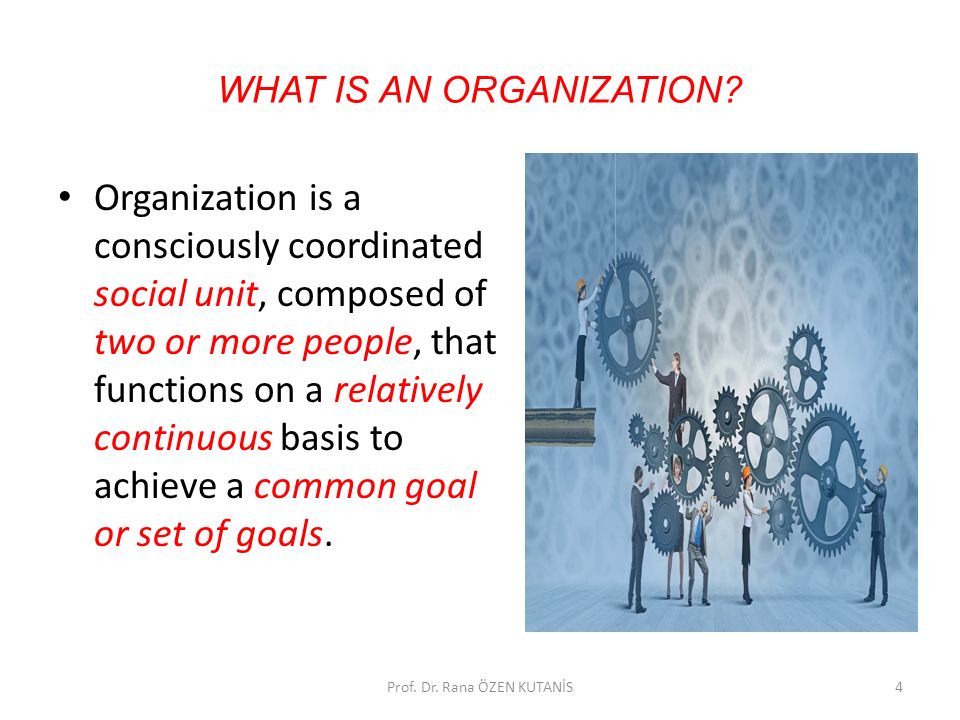 WHAT IS AN ORGANIZATION?

• Organization is a consciously coordinated social unit, composed of two or more people, that functions on a relatively continuous basis to achieve a common goal or set of goals.

Prof. Dr. Rana ÖZEN KUTANİS

4